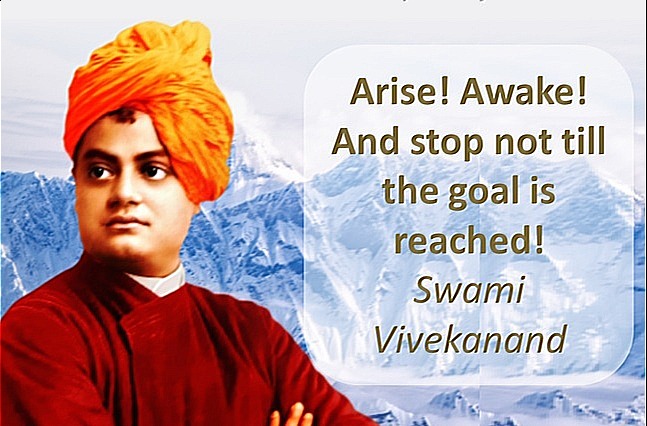 Arise! Awake! And stop not till the goal is reached!
Swami Vivekanand